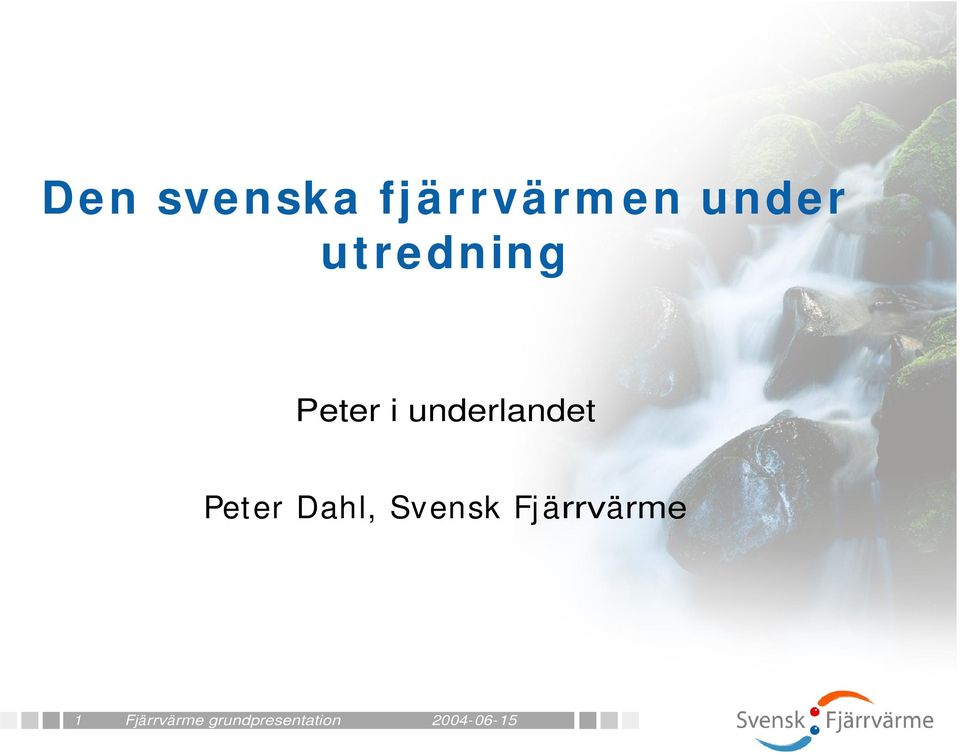 Den svenska fjärrvärmen under utredning

Peter i underlandet

Peter Dahl, Svensk Fjärrvärme

1 Fjärrvärme grundpresentation 2004-06-15

Svensk Fjärrvärme